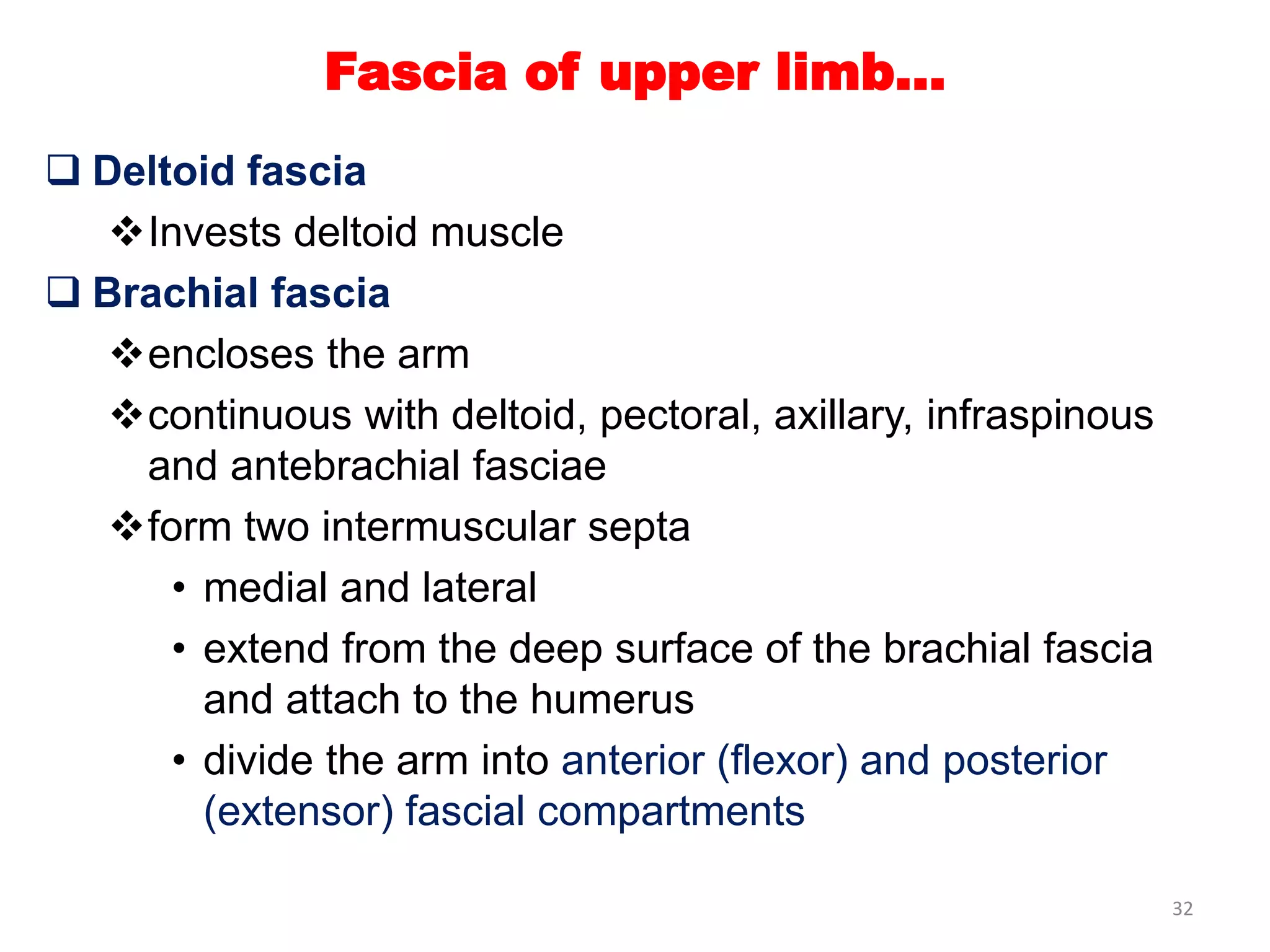 Fascia of upper limb…

❑ Deltoid fascia

❖ Invests deltoid muscle

❑ Brachial fascia

❖ encloses the arm

❖ continuous with deltoid, pectoral, axillary, infraspinous and antebrachial fasciae

❖ form two intermuscular septa

• medial and lateral

• extend from the deep surface of the brachial fascia and attach to the humerus

• divide the arm into anterior (flexor) and posterior (extensor) fascial compartments

32